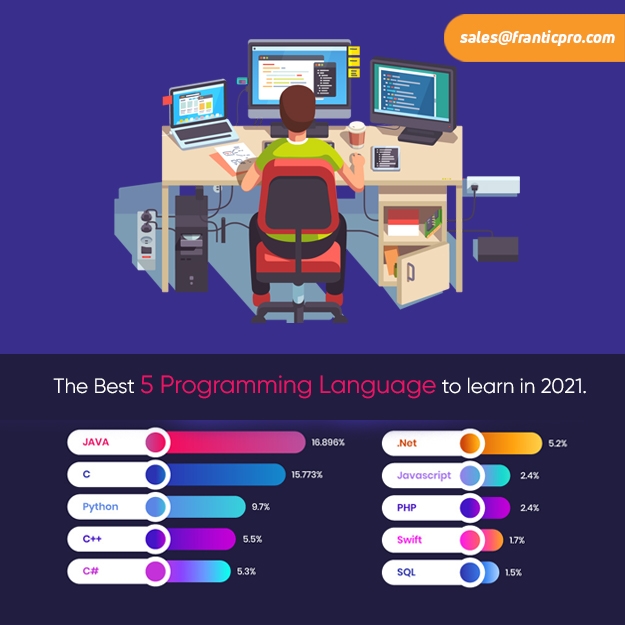 sales@franticpro.com

The Best 5 Programming Language to learn in 2021.

JAVA 16.896%
C 15.773%
Python 9.7%
C++ 5.5%
C# 5.3%

.Net 5.2%
Javascript 2.4%
PHP 2.4%
Swift 1.7%
SQL 1.5%